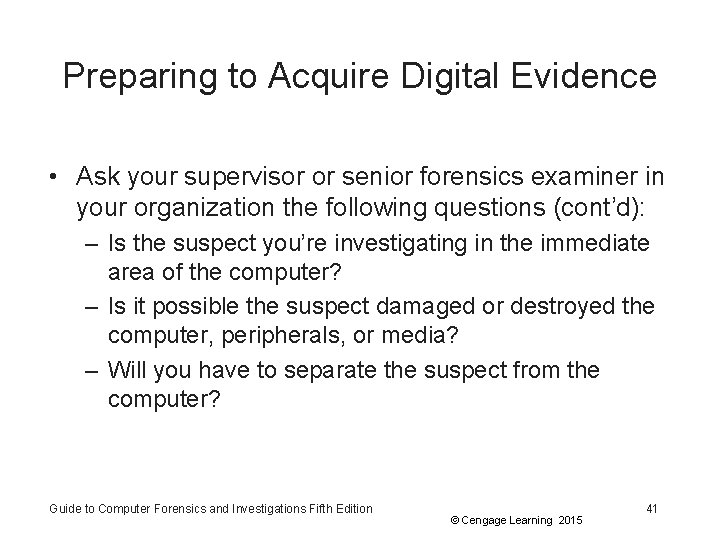 Preparing to Acquire Digital Evidence

• Ask your supervisor or senior forensics examiner in your organization the following questions (cont'd):
– Is the suspect you're investigating in the immediate area of the computer?
– Is it possible the suspect damaged or destroyed the computer, peripherals, or media?
– Will you have to separate the suspect from the computer?

Guide to Computer Forensics and Investigations Fifth Edition

© Cengage Learning 2015

41